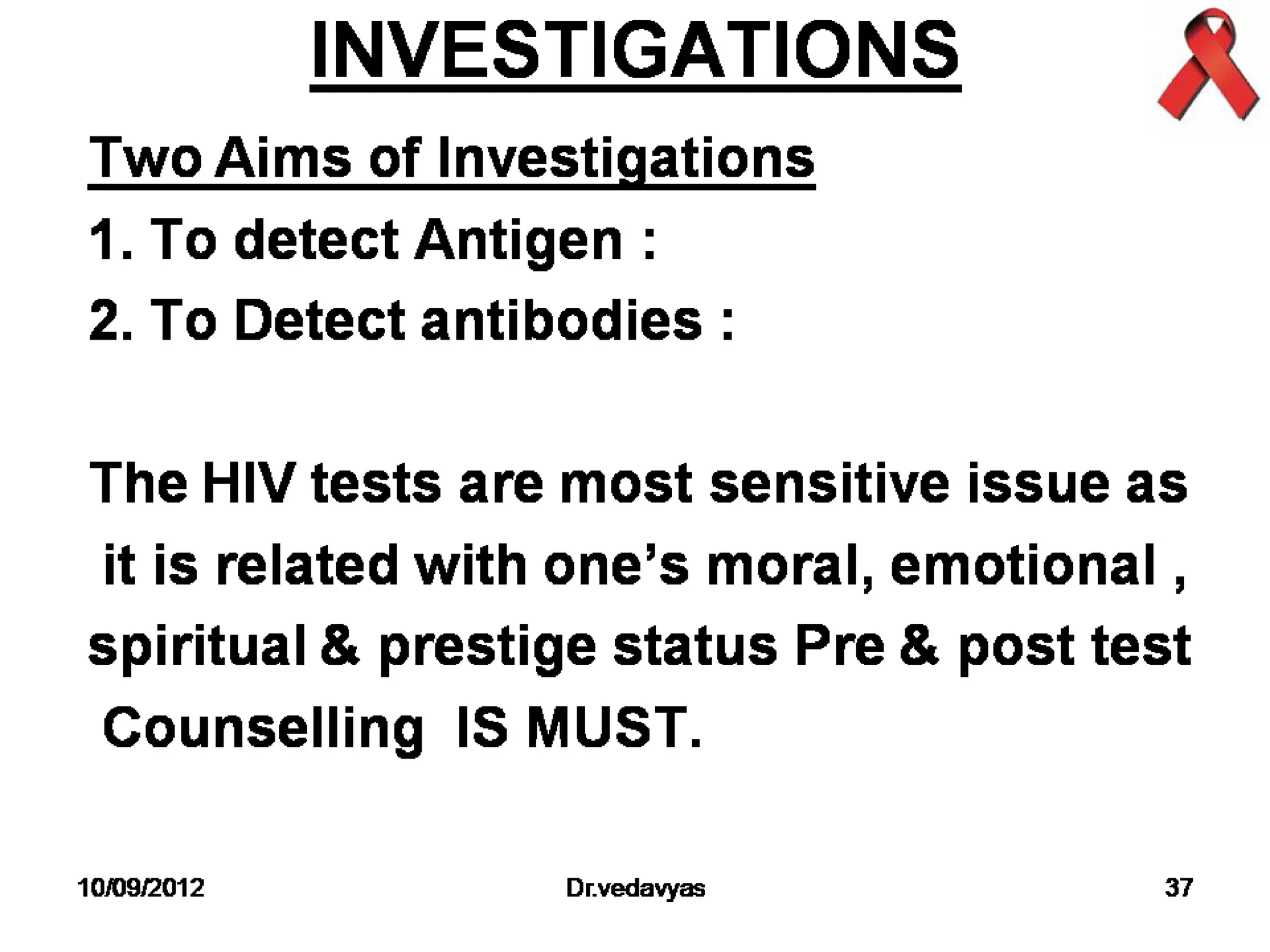 INVESTIGATIONS

Two Aims of Investigations

1. To detect Antigen :

2. To Detect antibodies :

The HIV tests are most sensitive issue as it is related with one's moral, emotional , spiritual & prestige status Pre & post test Counselling IS MUST.

10/09/2012

Dr.vedavyas

37